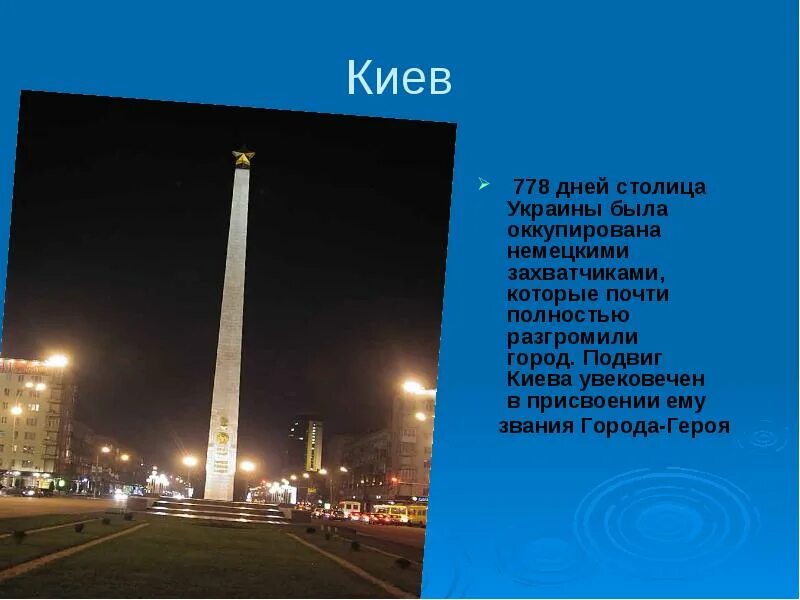 Киев

778 дней столица Украины была оккупирована немецкими захватчиками, которые почти полностью разгромили город. Подвиг Киева увековечен в присвоении ему звания Города-Героя